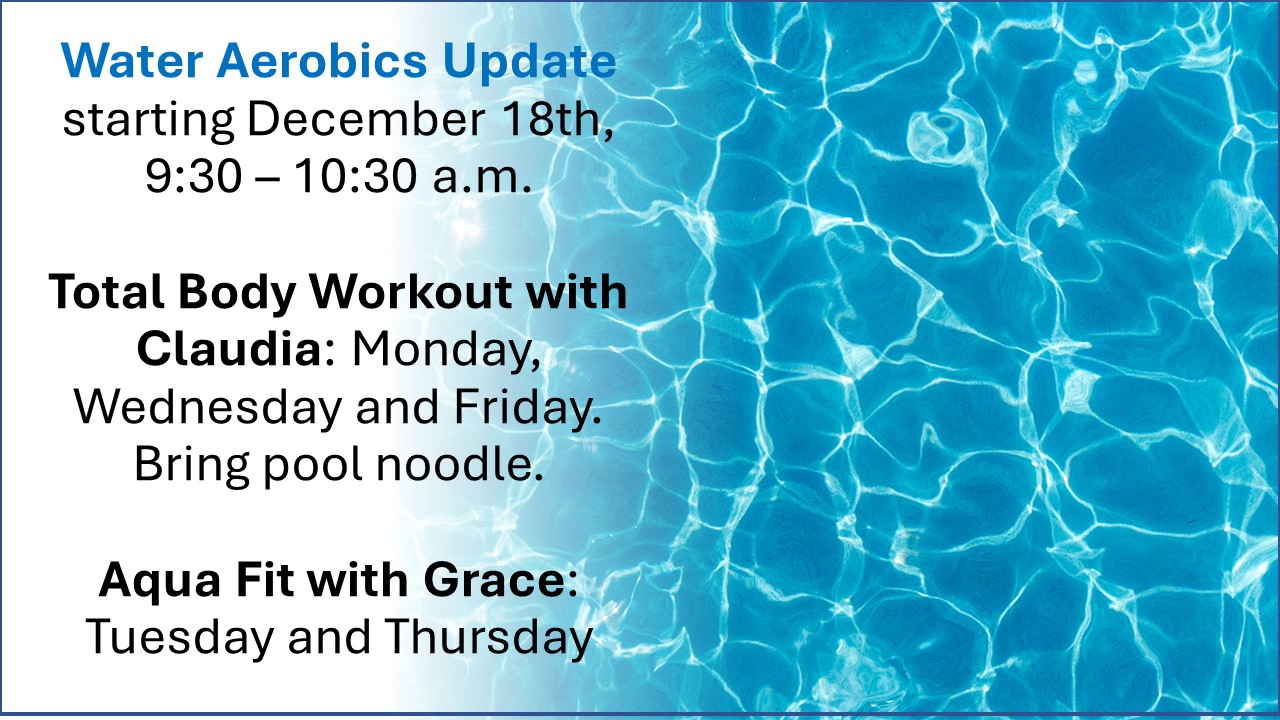 Water Aerobics Update
starting December 18th, 9:30 – 10:30 a.m.

Total Body Workout with Claudia: Monday, Wednesday and Friday. Bring pool noodle.

Aqua Fit with Grace: Tuesday and Thursday